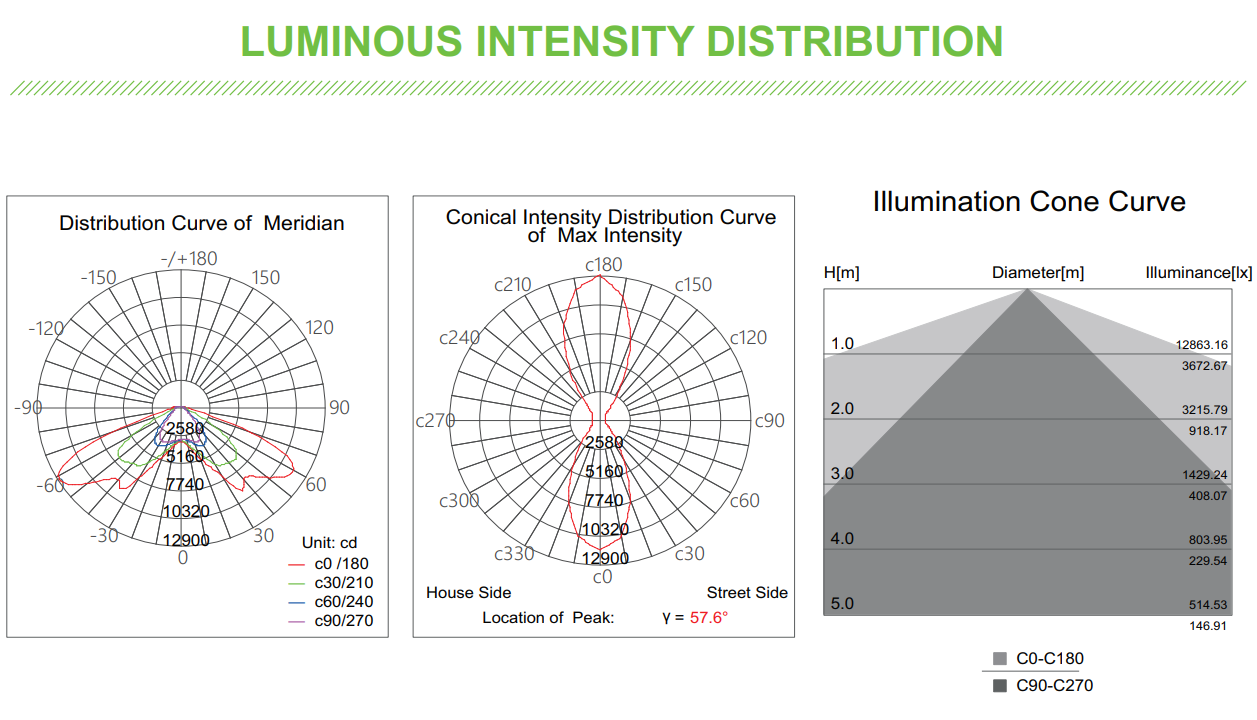 LUMINOUS INTENSITY DISTRIBUTION

Distribution Curve of Meridian

-/+180
-150
150
-120
120
-90
90
-60
60
-30
30
0
2580
5160
7740
10320
12900

Unit: cd
c0 /180
c30/210
c60/240
c90/270

Conical Intensity Distribution Curve of Max Intensity

c180
c210
c150
c240
c120
c270
c90
c300
c60
c330
c30
c0
2580
5160
7740
10320
12900

House Side
Street Side
Location of Peak: γ = 57.6°

Illumination Cone Curve

H[m]
Diameter[m]
Illuminance[lx]

1.0
12863.16
3672.67
2.0
3215.79
918.17
3.0
1429.24
408.07
4.0
803.95
229.54
5.0
514.53
146.91

C0-C180
C90-C270